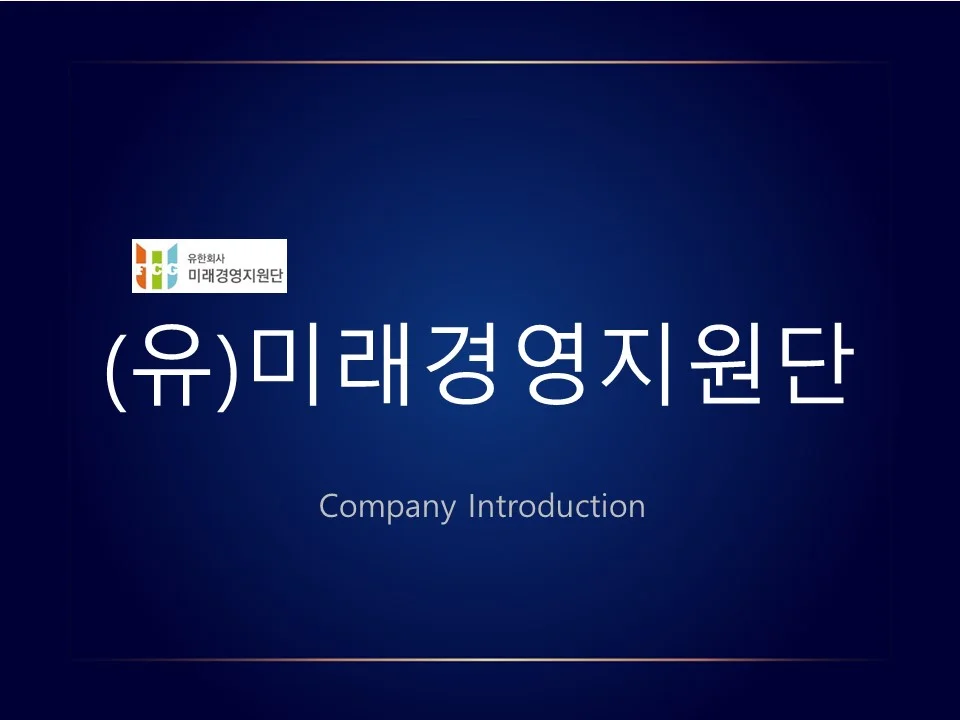 FCG 유한회사
미래경영지원단

(유)미래경영지원단

Company Introduction